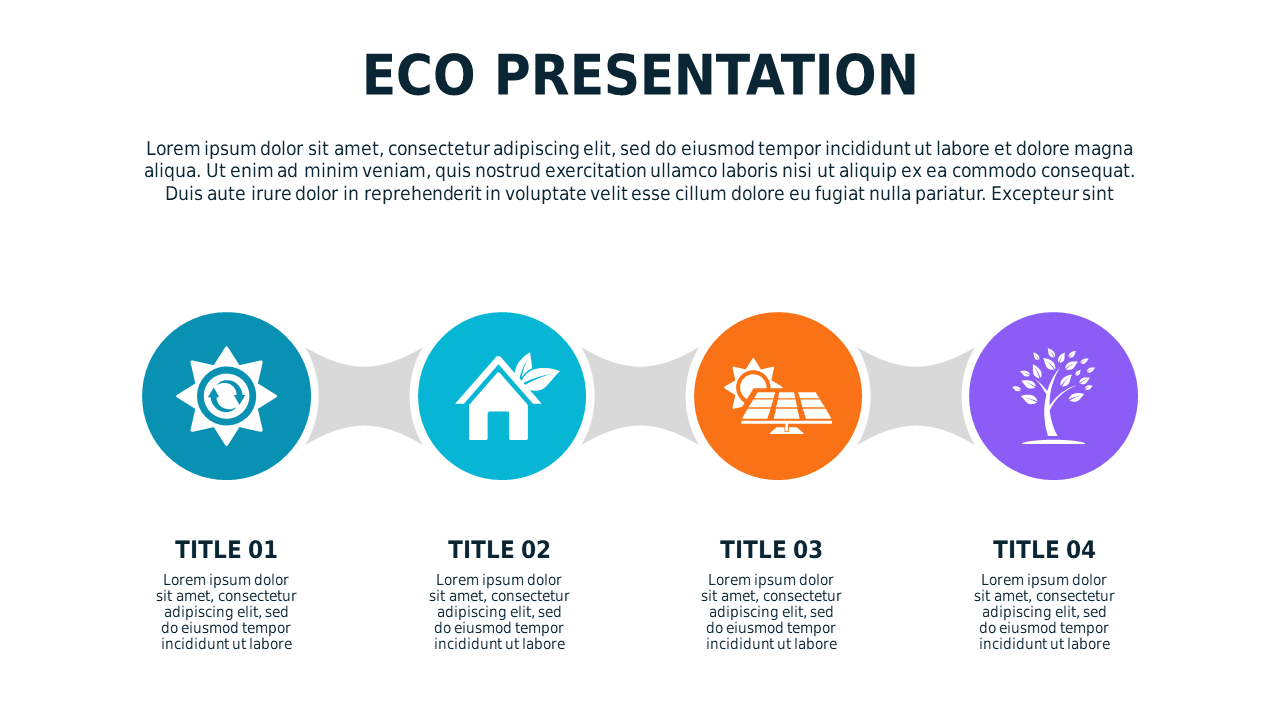 ECO PRESENTATION

Lorem ipsum dolor sit amet, consectetur adipiscing elit, sed do eiusmod tempor incididunt ut labore et dolore magna aliqua. Ut enim ad minim veniam, quis nostrud exercitation ullamco laboris nisi ut aliquip ex ea commodo consequat. Duis aute irure dolor in reprehenderit in voluptate velit esse cillum dolore eu fugiat nulla pariatur. Excepteur sint

TITLE 01

Lorem ipsum dolor sit amet, consectetur adipiscing elit, sed do eiusmod tempor incididunt ut labore

TITLE 02

Lorem ipsum dolor sit amet, consectetur adipiscing elit, sed do eiusmod tempor incididunt ut labore

TITLE 03

Lorem ipsum dolor sit amet, consectetur adipiscing elit, sed do eiusmod tempor incididunt ut labore

TITLE 04

Lorem ipsum dolor sit amet, consectetur adipiscing elit, sed do eiusmod tempor incididunt ut labore